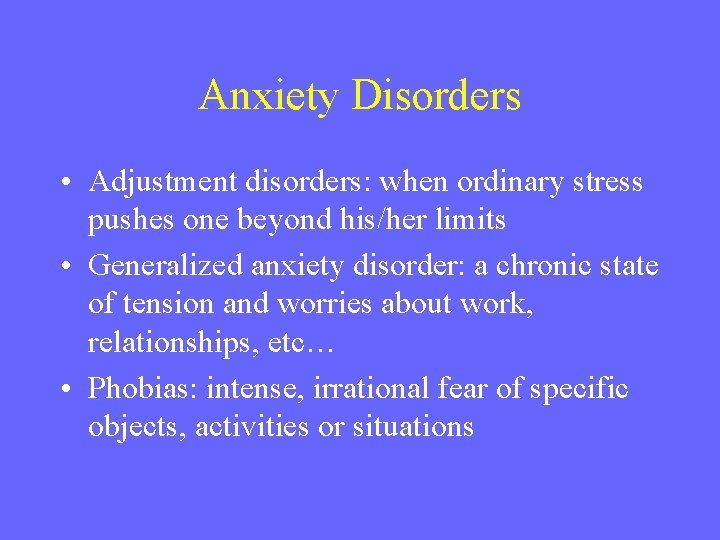 Anxiety Disorders

• Adjustment disorders: when ordinary stress pushes one beyond his/her limits
• Generalized anxiety disorder: a chronic state of tension and worries about work, relationships, etc…
• Phobias: intense, irrational fear of specific objects, activities or situations